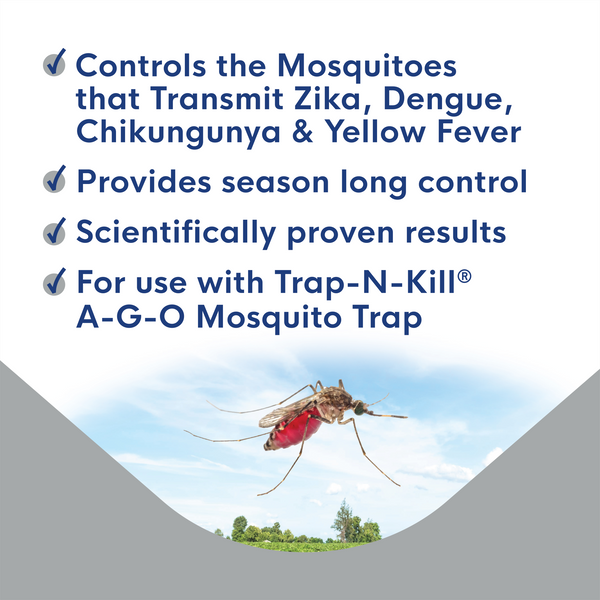 ✓ Controls the Mosquitoes that Transmit Zika, Dengue, Chikungunya & Yellow Fever

✓ Provides season long control

✓ Scientifically proven results

✓ For use with Trap-N-Kill® A-G-O Mosquito Trap